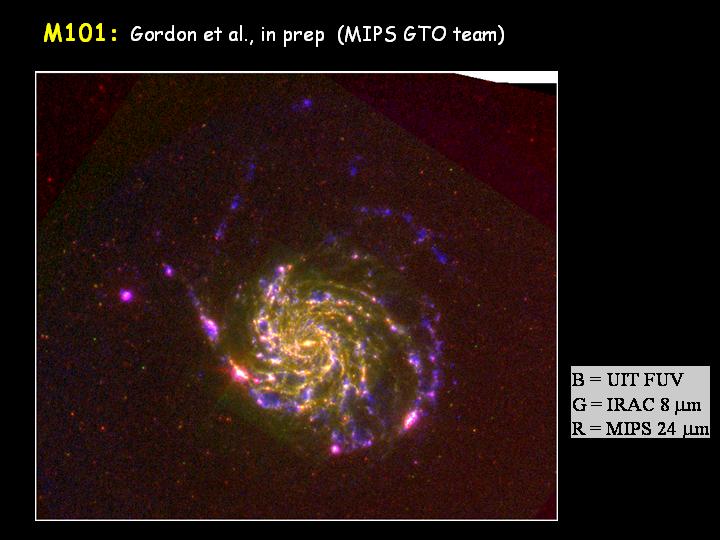 M101: Gordon et al., in prep (MIPS GTO team)

B = UIT FUV
G = IRAC 8 μm
R = MIPS 24 μm